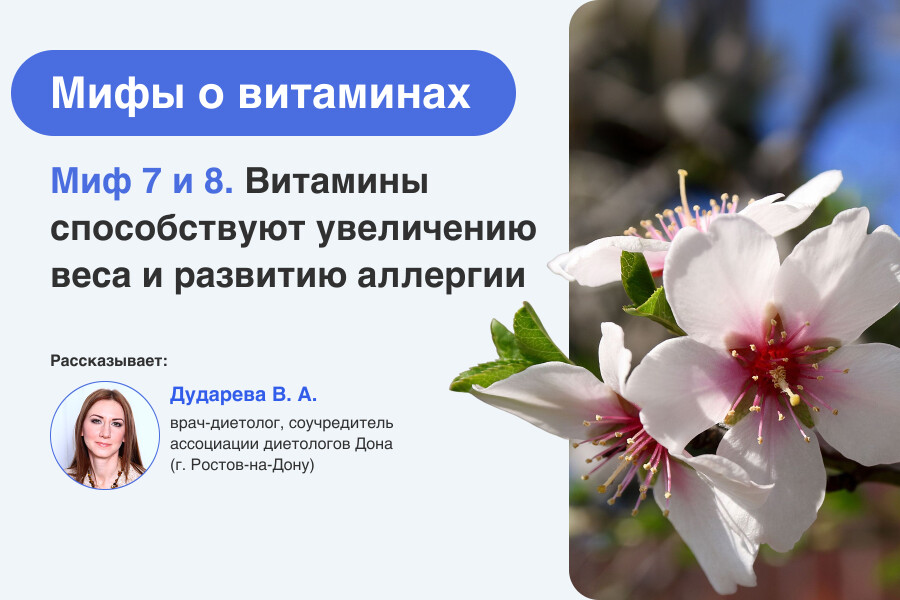 Мифы о витаминах

Миф 7 и 8. Витамины способствуют увеличению веса и развитию аллергии

Рассказывает:

Дударева В. А.

врач-диетолог, соучредитель ассоциации диетологов Дона (г. Ростов-на-Дону)